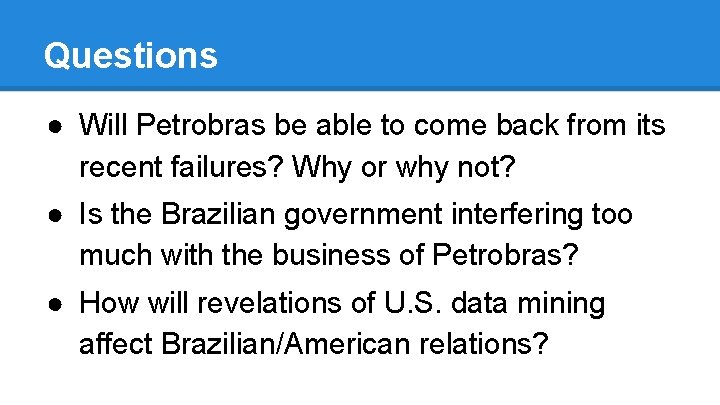 Questions

● Will Petrobras be able to come back from its recent failures? Why or why not?
● Is the Brazilian government interfering too much with the business of Petrobras?
● How will revelations of U.S. data mining affect Brazilian/American relations?